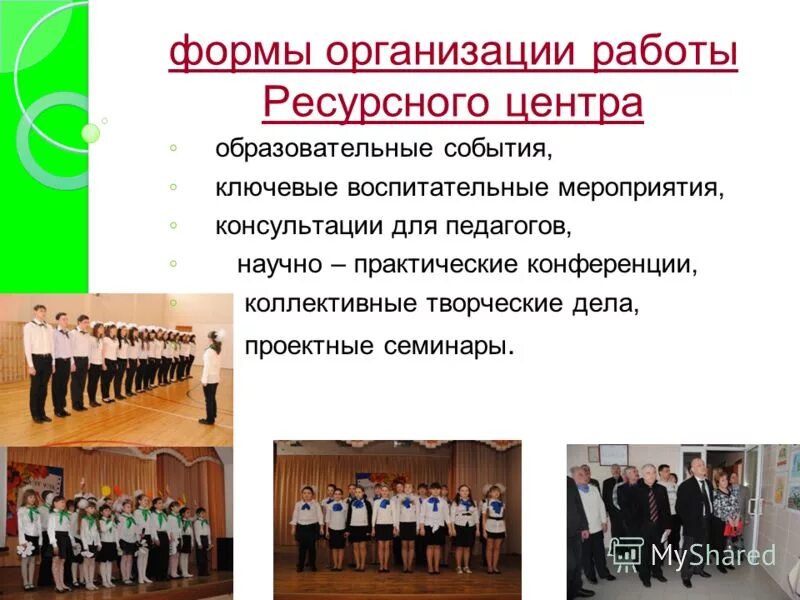 формы организации работы Ресурсного центра

◦ образовательные события,
◦ ключевые воспитательные мероприятия,
◦ консультации для педагогов,
◦ научно – практические конференции,
◦ коллективные творческие дела,
проектные семинары.

MyShared